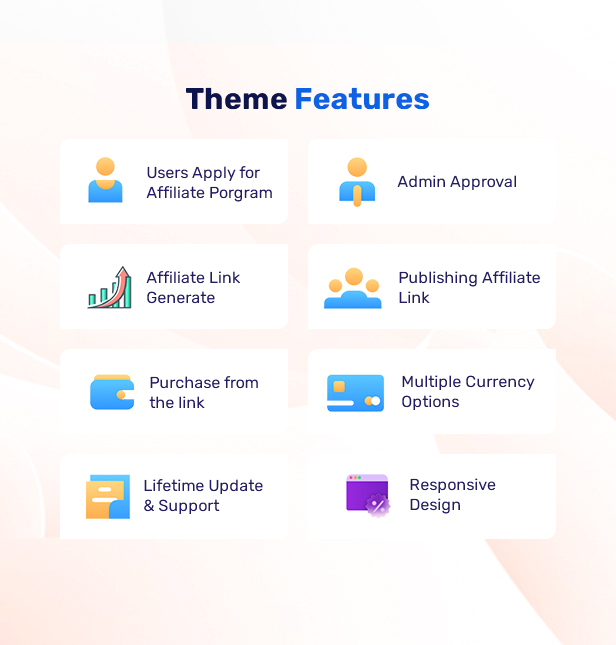 Theme Features

Users Apply for Affiliate Porgram

Admin Approval

Affiliate Link Generate

Publishing Affiliate Link

Purchase from the link

Multiple Currency Options

Lifetime Update & Support

Responsive Design